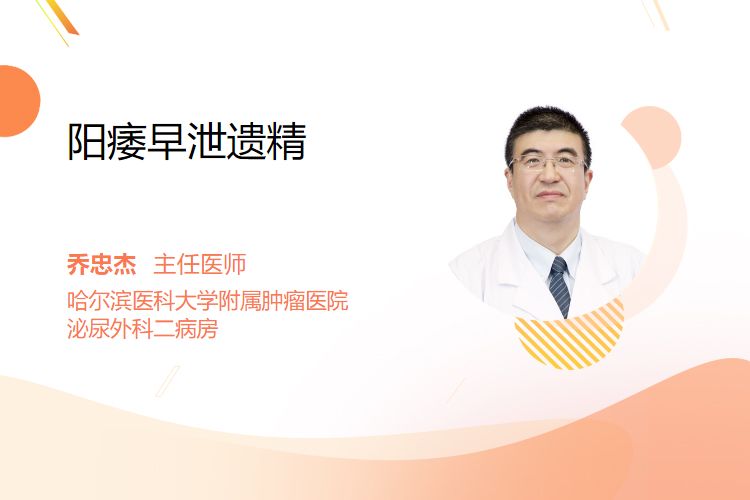 阳痿早泄遗精

乔忠杰 主任医师

哈尔滨医科大学附属肿瘤医院
泌尿外科二病房